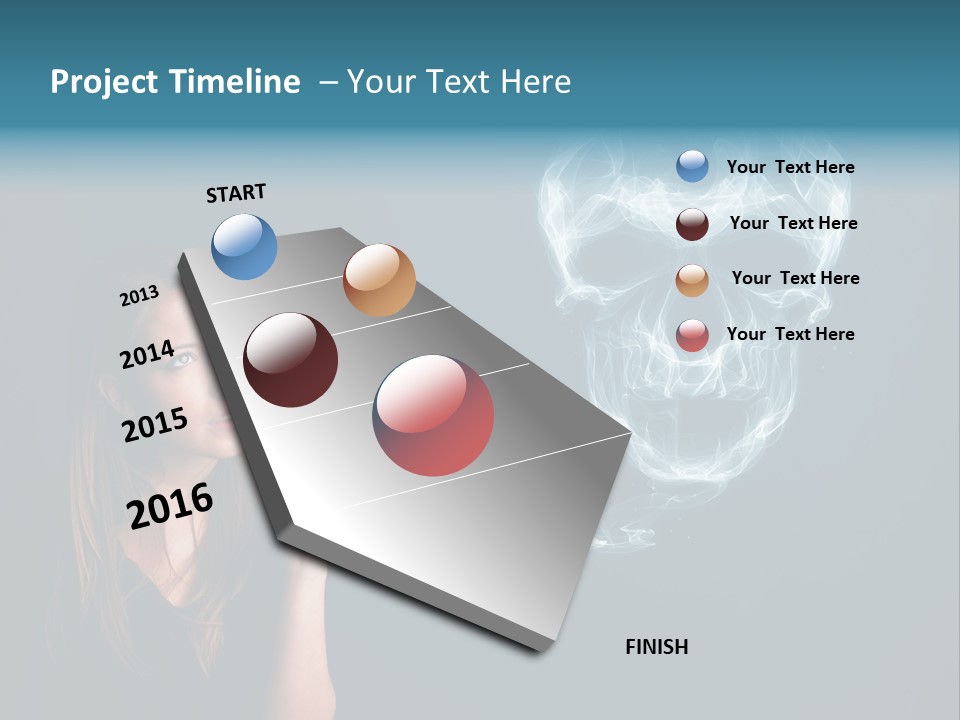 Project Timeline – Your Text Here

START

2013

2014

2015

2016

Your Text Here

Your Text Here

Your Text Here

Your Text Here

FINISH